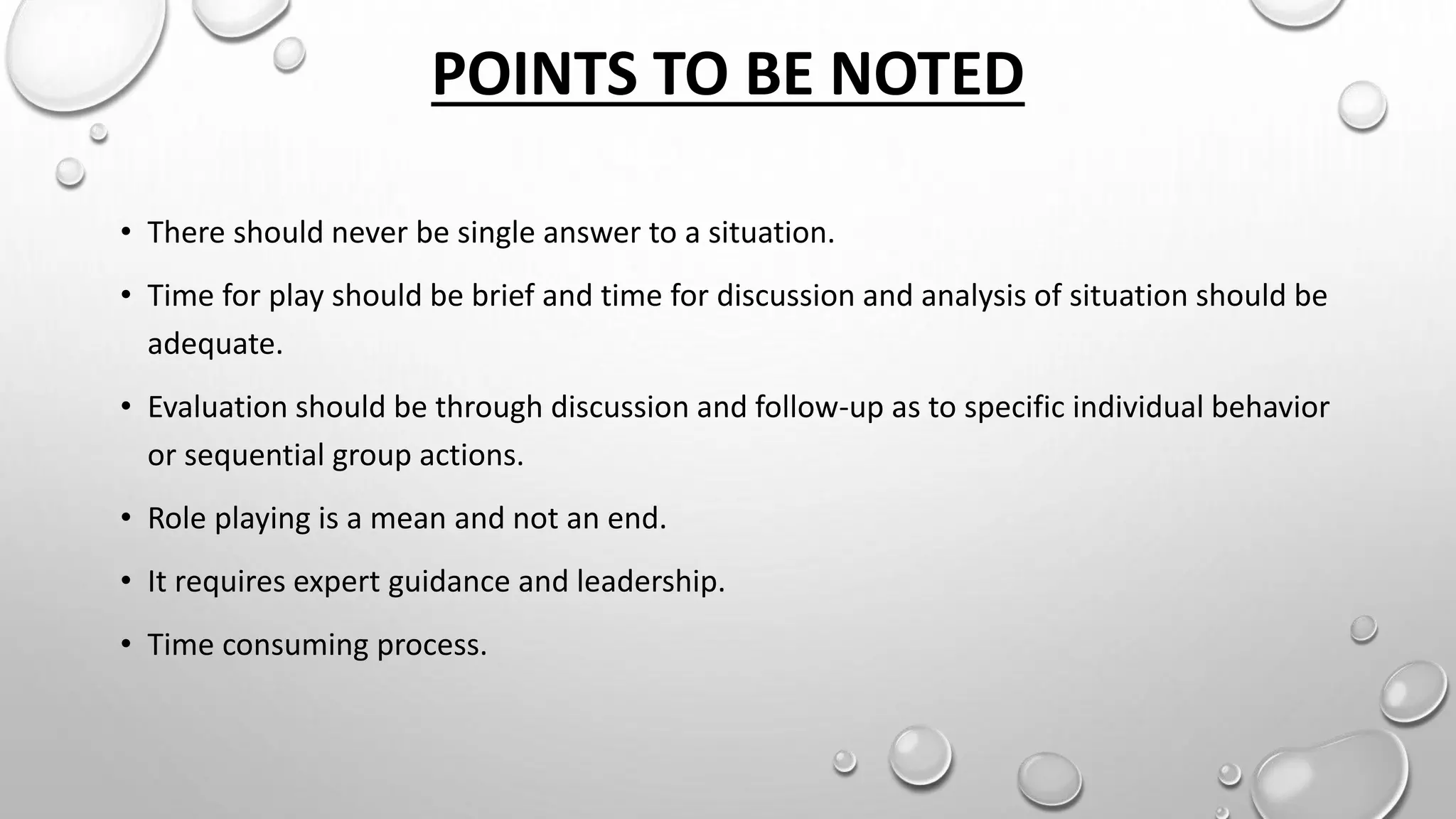 POINTS TO BE NOTED

• There should never be single answer to a situation.

• Time for play should be brief and time for discussion and analysis of situation should be adequate.

• Evaluation should be through discussion and follow-up as to specific individual behavior or sequential group actions.

• Role playing is a mean and not an end.

• It requires expert guidance and leadership.

• Time consuming process.